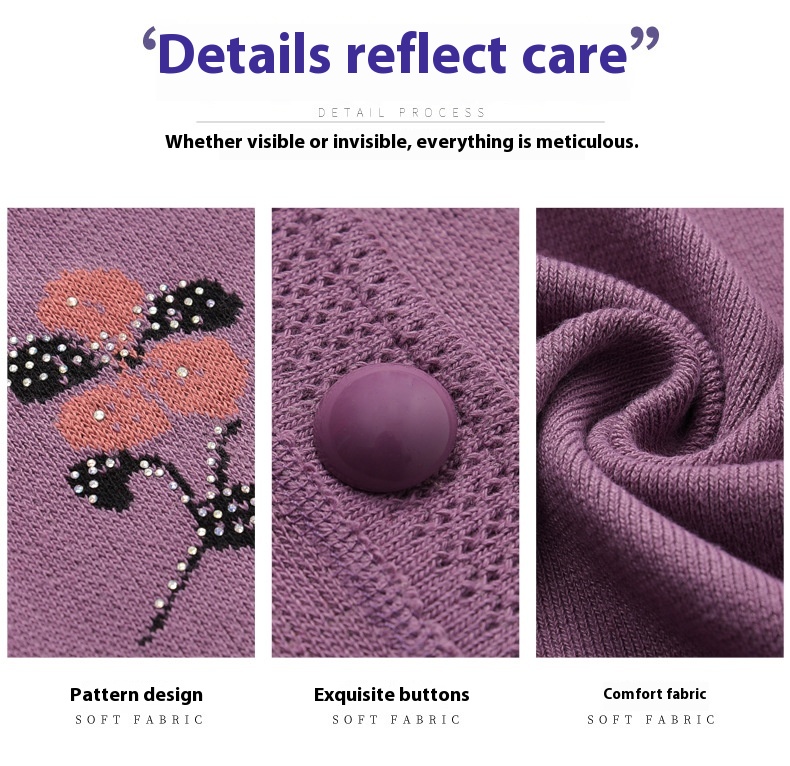 ‘Details reflect care”

DETAIL PROCESS

Whether visible or invisible, everything is meticulous.

Pattern design
SOFT FABRIC

Exquisite buttons
SOFT FABRIC

Comfort fabric
SOFT FABRIC